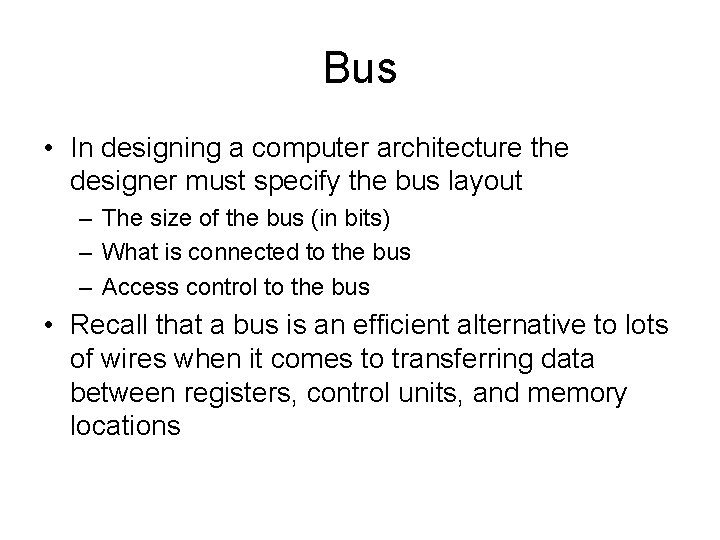 Bus

• In designing a computer architecture the designer must specify the bus layout
– The size of the bus (in bits)
– What is connected to the bus
– Access control to the bus

• Recall that a bus is an efficient alternative to lots of wires when it comes to transferring data between registers, control units, and memory locations